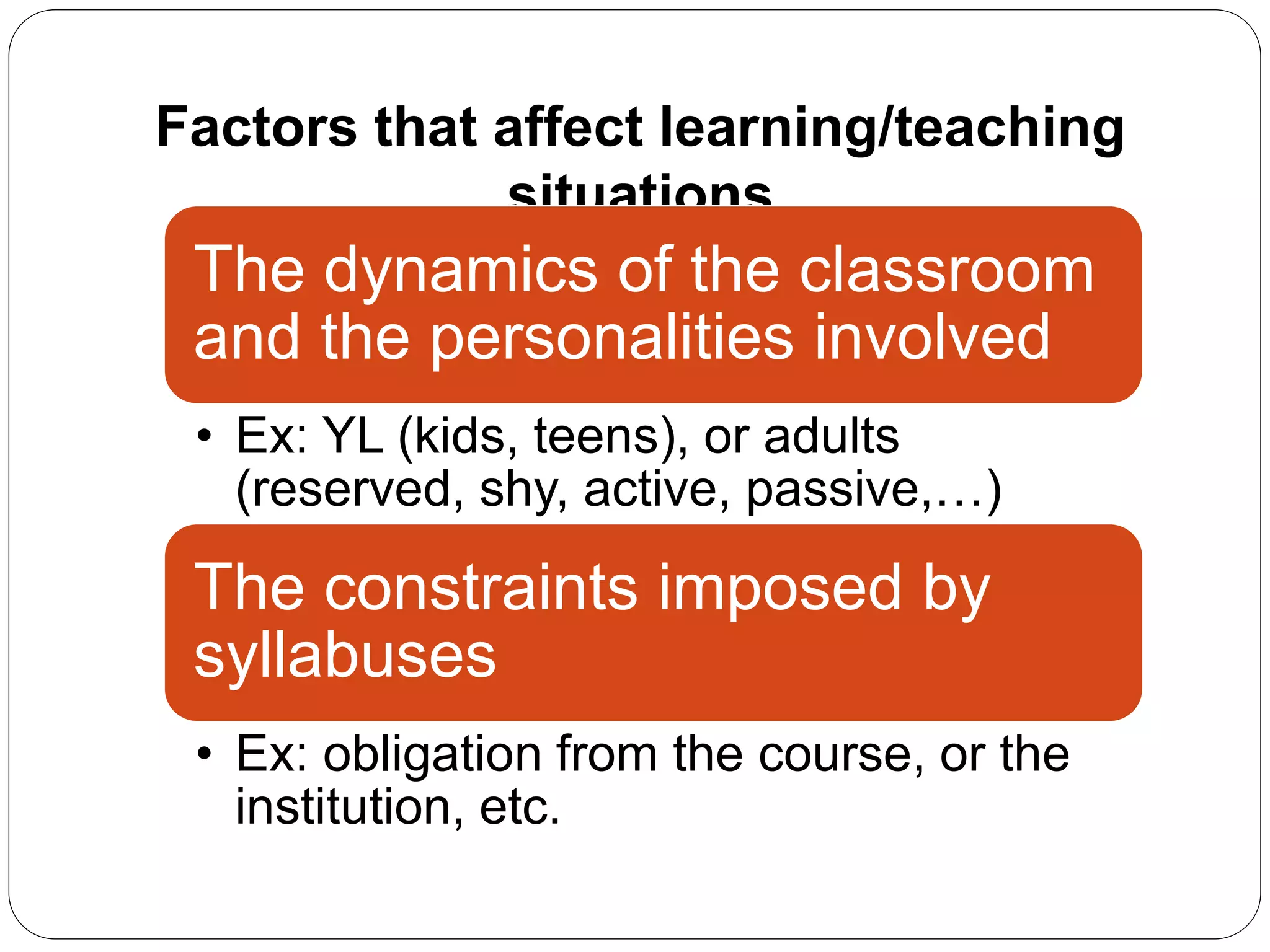 Factors that affect learning/teaching situations

The dynamics of the classroom and the personalities involved

• Ex: YL (kids, teens), or adults (reserved, shy, active, passive,…)

The constraints imposed by syllabuses

• Ex: obligation from the course, or the institution, etc.